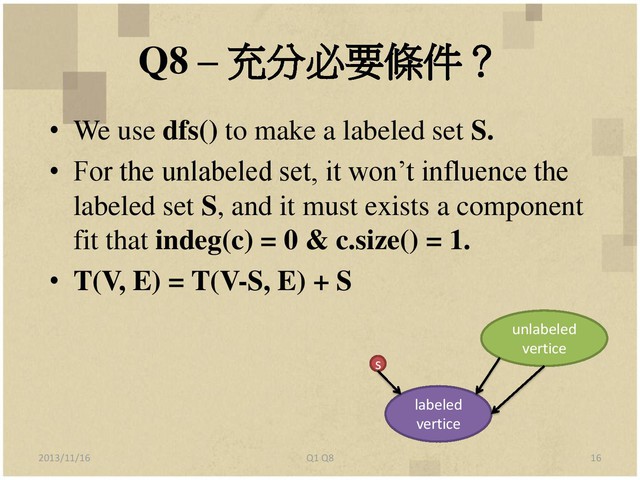 Q8 – 充分必要條件？

• We use dfs() to make a labeled set S.
• For the unlabeled set, it won't influence the labeled set S, and it must exists a component fit that indeg(c) = 0 & c.size() = 1.
• T(V, E) = T(V-S, E) + S

unlabeled vertice

s

labeled vertice

2013/11/16

Q1 Q8

16